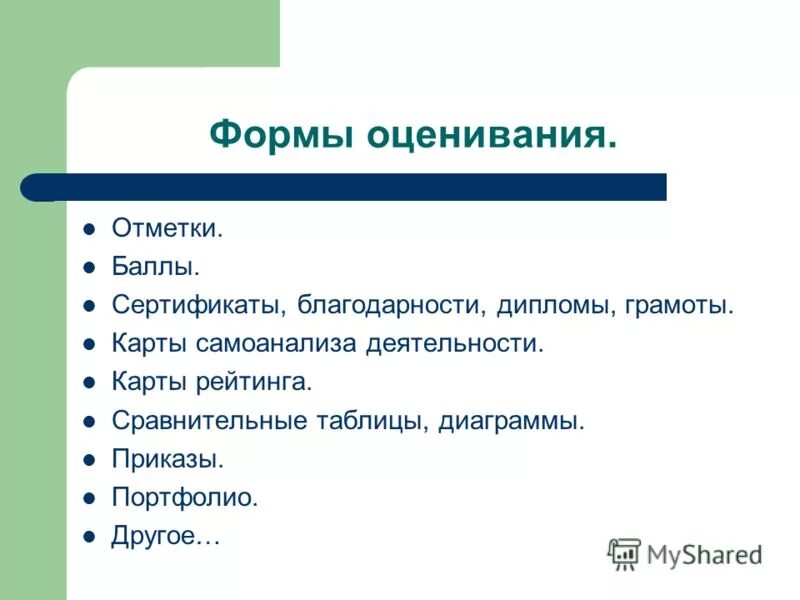 Формы оценивания.

- Отметки.
- Баллы.
- Сертификаты, благодарности, дипломы, грамоты.
- Карты самоанализа деятельности.
- Карты рейтинга.
- Сравнительные таблицы, диаграммы.
- Приказы.
- Портфолио.
- Другое…

MyShared